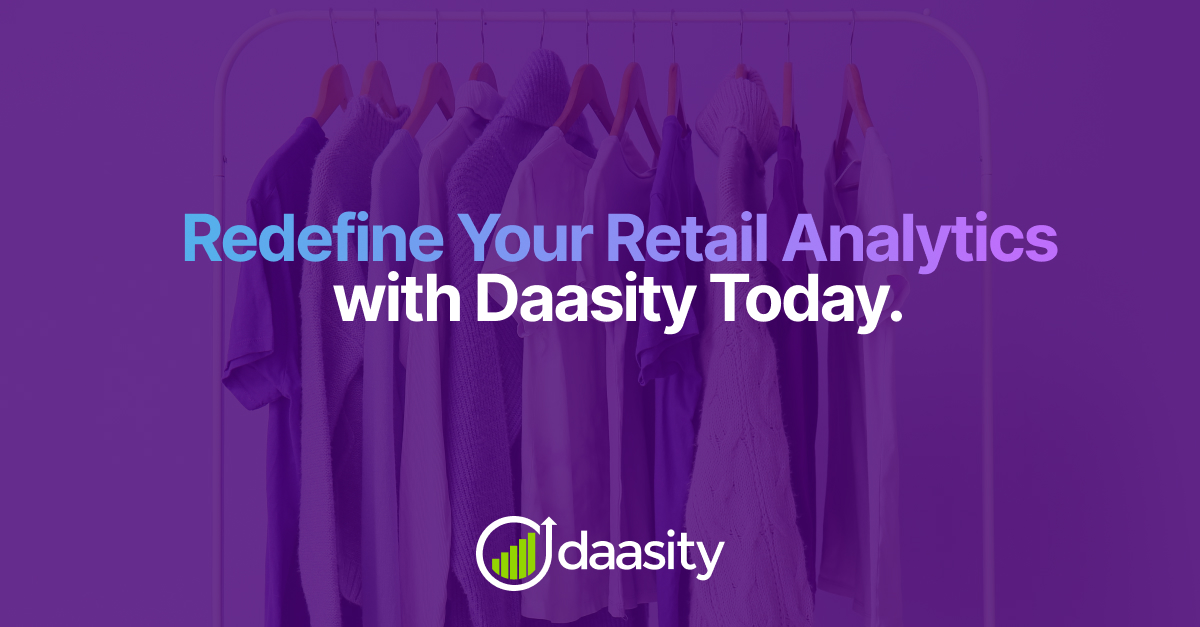 Redefine Your Retail Analytics with Daasity Today.

daasity